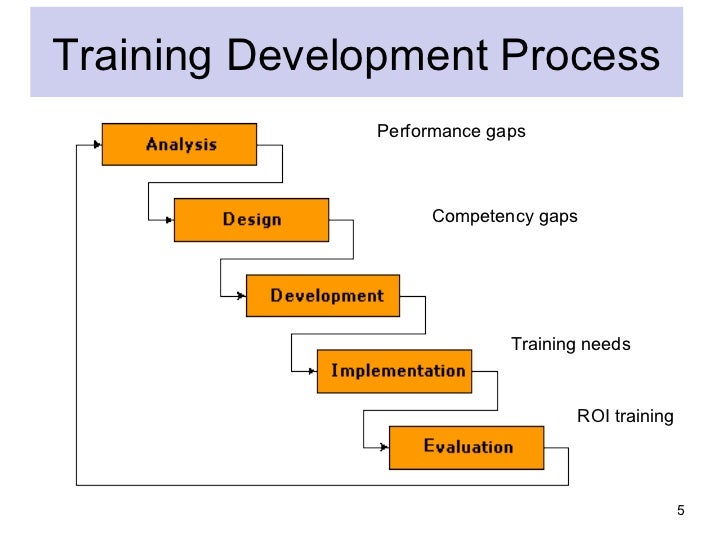 Training Development Process

Analysis

Performance gaps

Design

Competency gaps

Development

Training needs

Implementation

ROI training

Evaluation

5